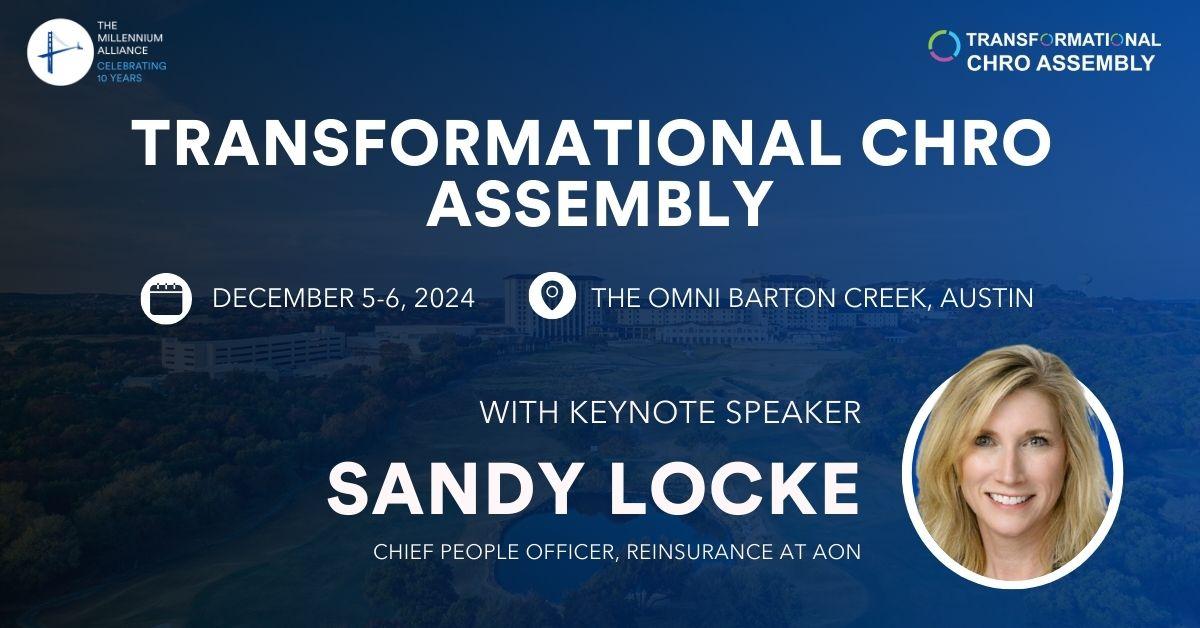 THE MILLENNIUM ALLIANCE
CELEBRATING 10 YEARS

TRANSFORMATIONAL CHRO ASSEMBLY

TRANSFORMATIONAL CHRO ASSEMBLY

DECEMBER 5-6, 2024

THE OMNI BARTON CREEK, AUSTIN

WITH KEYNOTE SPEAKER

SANDY LOCKE

CHIEF PEOPLE OFFICER, REINSURANCE AT AON